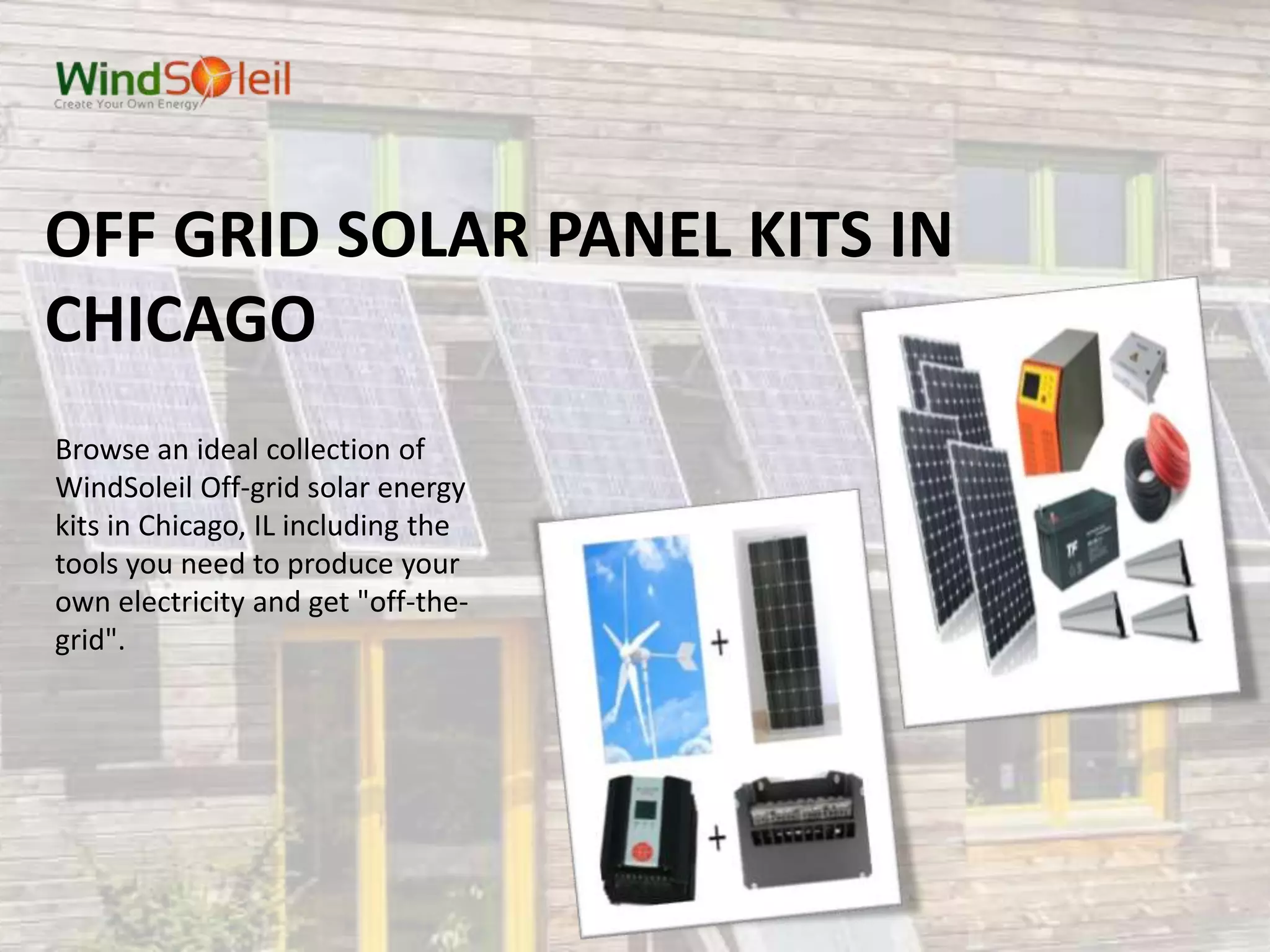 WindSoleil
Create Your Own Energy

OFF GRID SOLAR PANEL KITS IN CHICAGO

Browse an ideal collection of WindSoleil Off-grid solar energy kits in Chicago, IL including the tools you need to produce your own electricity and get "off-the-grid".

+

+